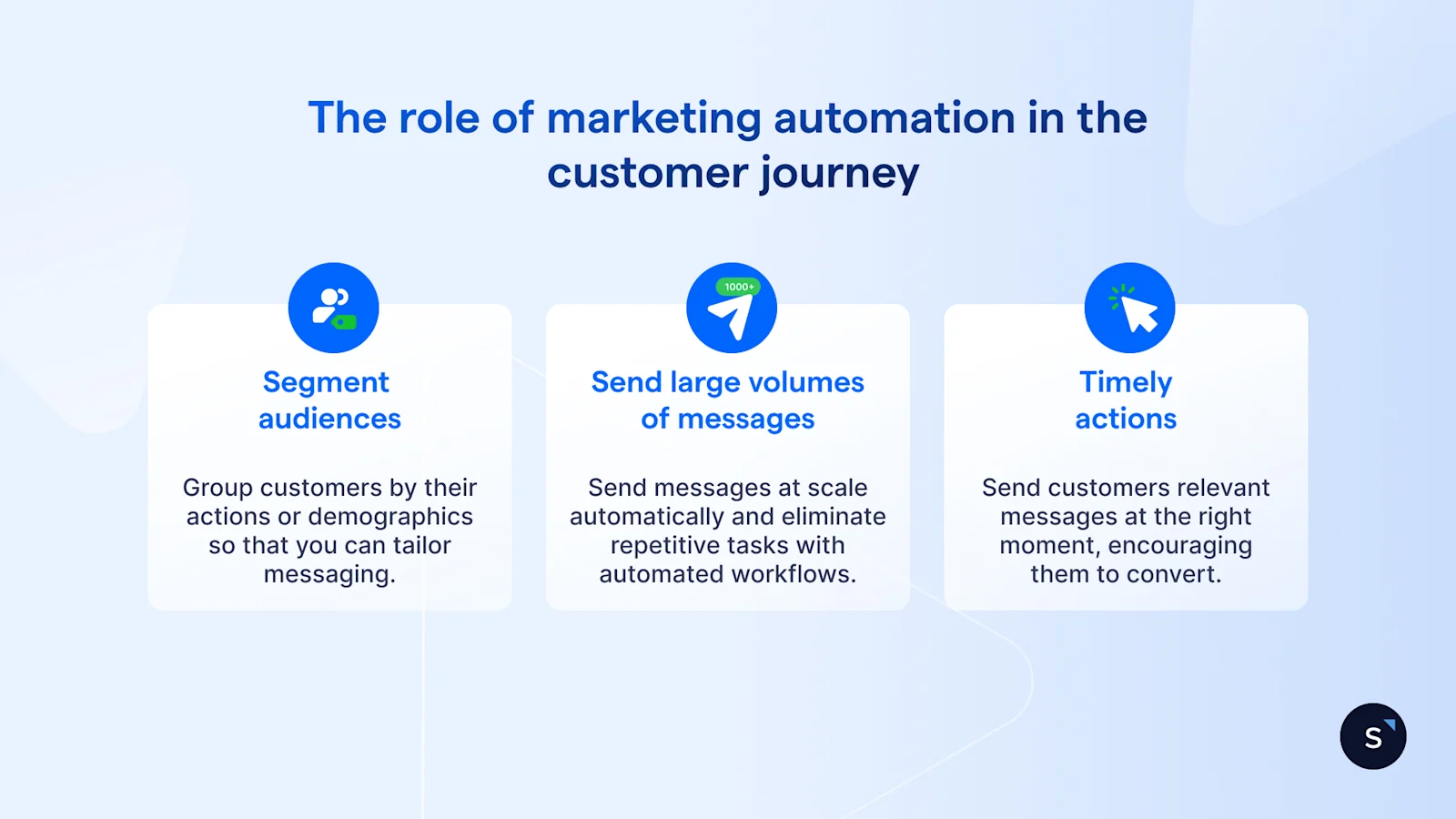 The role of marketing automation in the customer journey

Segment audiences

Group customers by their actions or demographics so that you can tailor messaging.

1000+

Send large volumes of messages

Send messages at scale automatically and eliminate repetitive tasks with automated workflows.

Timely actions

Send customers relevant messages at the right moment, encouraging them to convert.

S